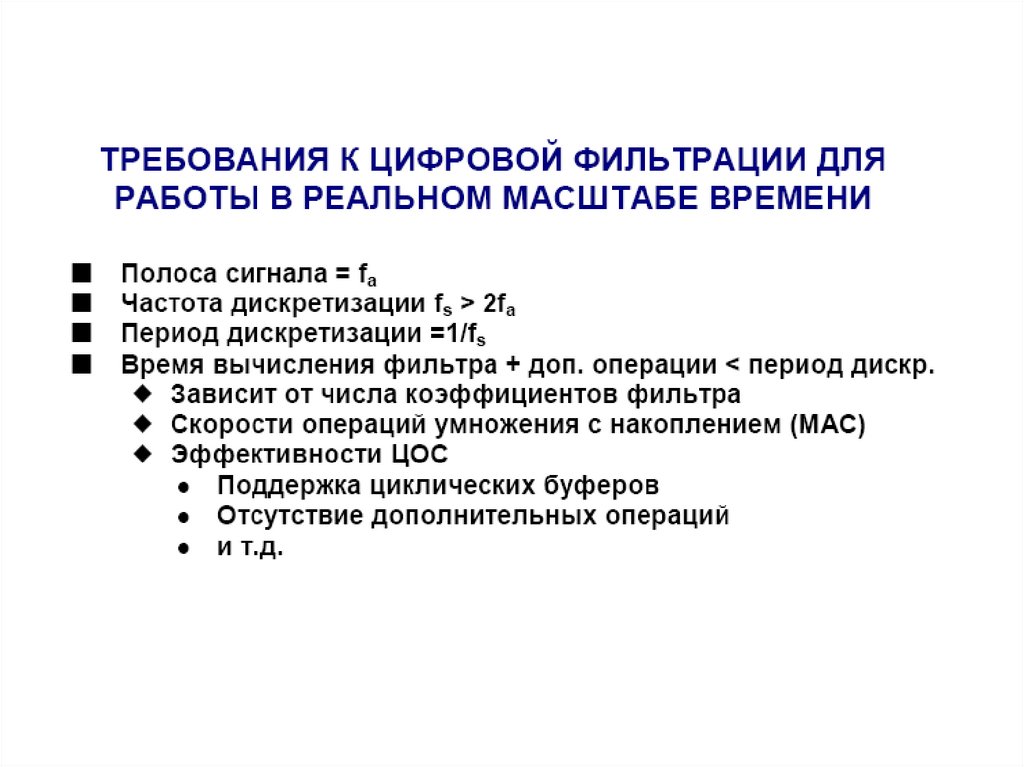 ТРЕБОВАНИЯ К ЦИФРОВОЙ ФИЛЬТРАЦИИ ДЛЯ РАБОТЫ В РЕАЛЬНОМ МАСШТАБЕ ВРЕМЕНИ

■ Полоса сигнала = $f_a$
■ Частота дискретизации $f_s > 2f_a$
■ Период дискретизации $=1/f_s$
■ Время вычисления фильтра + доп. операции < период дискр.
◆ Зависит от числа коэффициентов фильтра
◆ Скорости операций умножения с накоплением (MAC)
◆ Эффективности ЦОС
● Поддержка циклических буферов
● Отсутствие дополнительных операций
● и т.д.